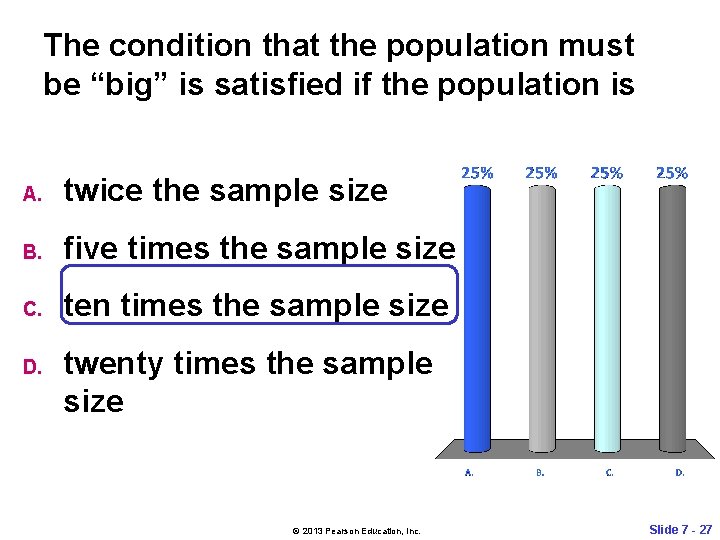 The condition that the population must be “big” is satisfied if the population is

A. twice the sample size

B. five times the sample size

C. ten times the sample size

D. twenty times the sample size

25% 25% 25% 25%

A. B. C. D.

© 2013 Pearson Education, Inc.

Slide 7 - 27